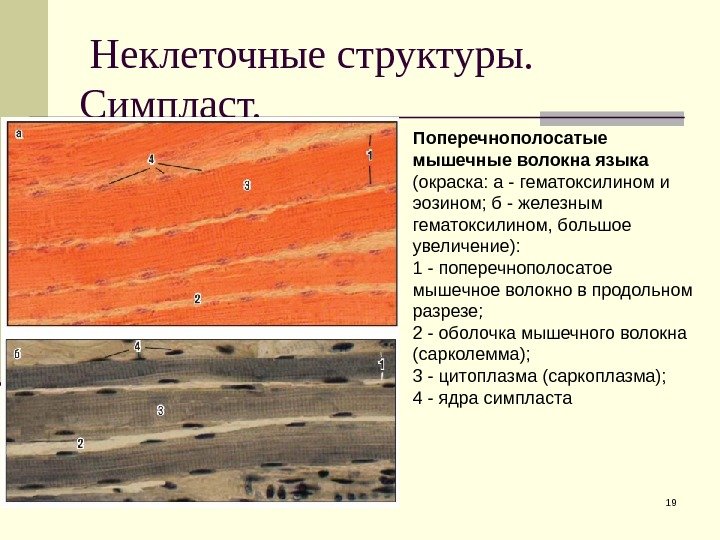 Неклеточные структуры. Симпласт.

а

4

1

3

2

б

4

1

3

2

Поперечнополосатые мышечные волокна языка (окраска: а - гематоксилином и эозином; б - железным гематоксилином, большое увеличение):
1 - поперечнополосатое мышечное волокно в продольном разрезе;
2 - оболочка мышечного волокна (сарколемма);
3 - цитоплазма (саркоплазма);
4 - ядра симпласта

19